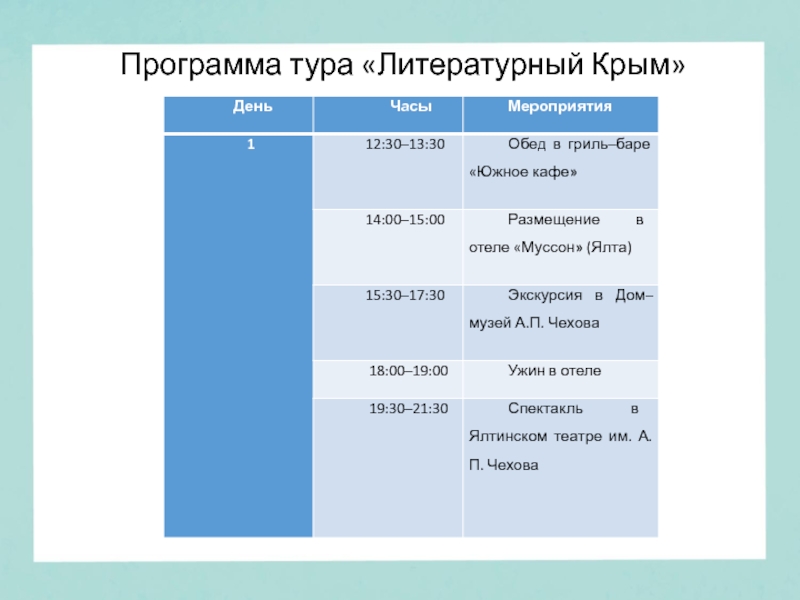 Программа тура «Литературный Крым»

| День | Часы | Мероприятия |
|---|---|---|
| 1 | 12:30–13:30 | Обед в гриль–баре «Южное кафе» |
| | 14:00–15:00 | Размещение в отеле «Муссон» (Ялта) |
| | 15:30–17:30 | Экскурсия в Дом–музей А.П. Чехова |
| | 18:00–19:00 | Ужин в отеле |
| | 19:30–21:30 | Спектакль в Ялтинском театре им. А. П. Чехова |